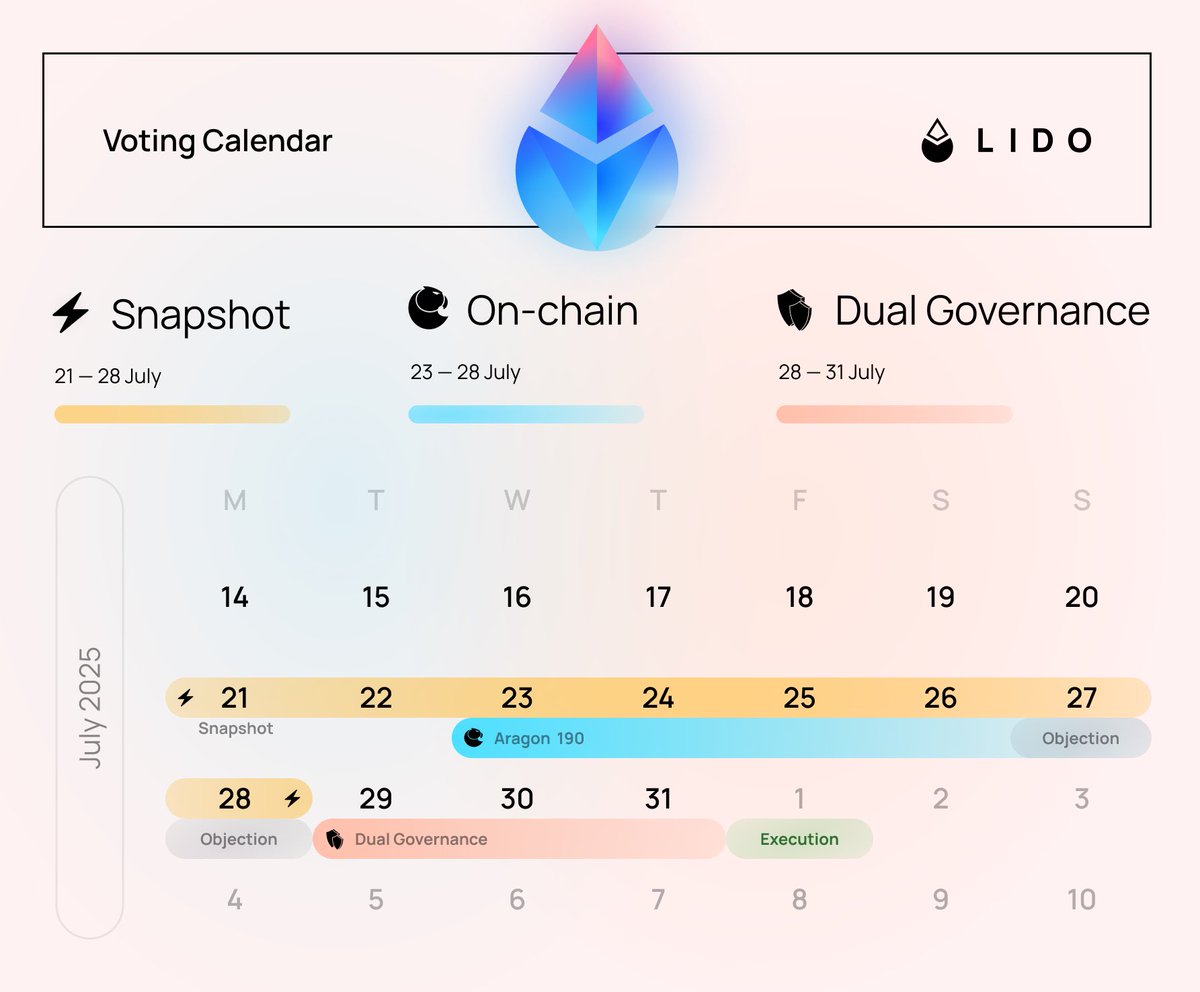 Voting Calendar

LIDO

Snapshot
21 — 28 July

On-chain
23 — 28 July

Dual Governance
28 — 31 July

July 2025

| M | T | W | T | F | S | S |
|---|---|---|---|---|---|---|
| 14 | 15 | 16 | 17 | 18 | 19 | 20 |
| 21 | 22 | 23 | 24 | 25 | 26 | 27 |
| 28 | 29 | 30 | 31 | 1 | 2 | 3 |
| 4 | 5 | 6 | 7 | 8 | 9 | 10 |

Snapshot
Aragon 190
Objection
Objection
Dual Governance
Execution